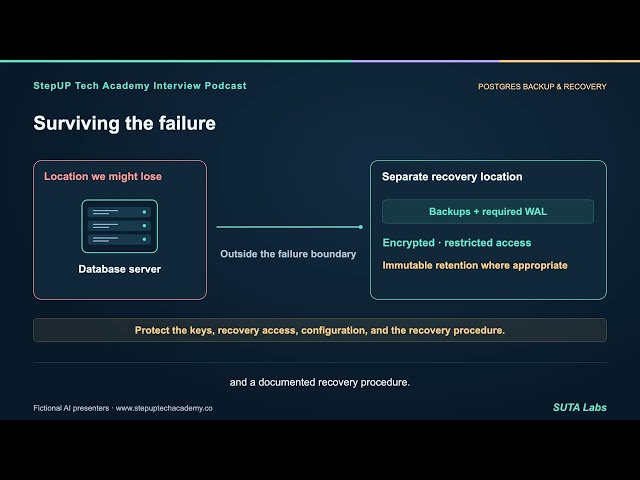 StepUP Tech Academy Interview Podcast

POSTGRES BACKUP & RECOVERY

Surviving the failure

Location we might lose

Database server

Outside the failure boundary

Separate recovery location

Backups + required WAL

Encrypted · restricted access

Immutable retention where appropriate

Protect the keys, recovery access, configuration, and the recovery procedure.

and a documented recovery procedure.

Fictional AI presenters · www.stepuptechacademy.co

SUTA Labs